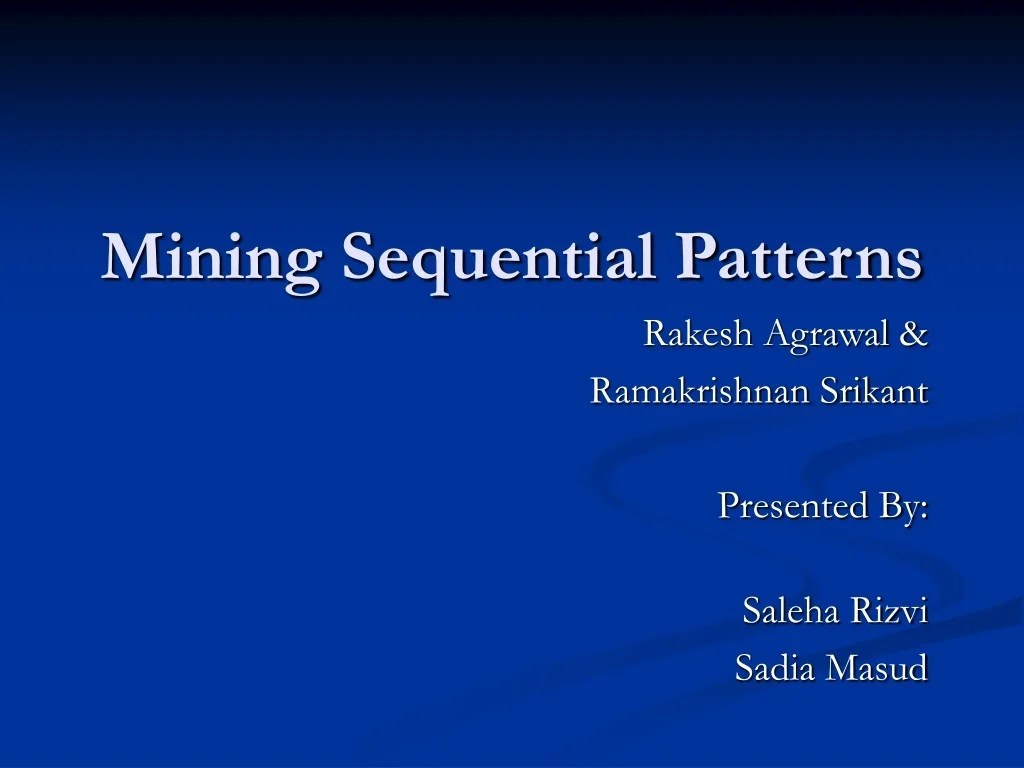 Mining Sequential Patterns

Rakesh Agrawal &
Ramakrishnan Srikant

Presented By:

Saleha Rizvi
Sadia Masud